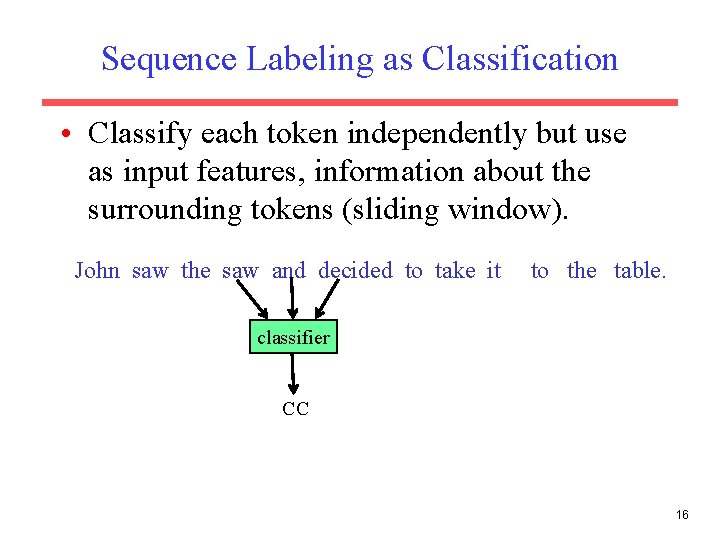 Sequence Labeling as Classification

• Classify each token independently but use as input features, information about the surrounding tokens (sliding window).

John saw the saw and decided to take it to the table.

classifier

CC

16